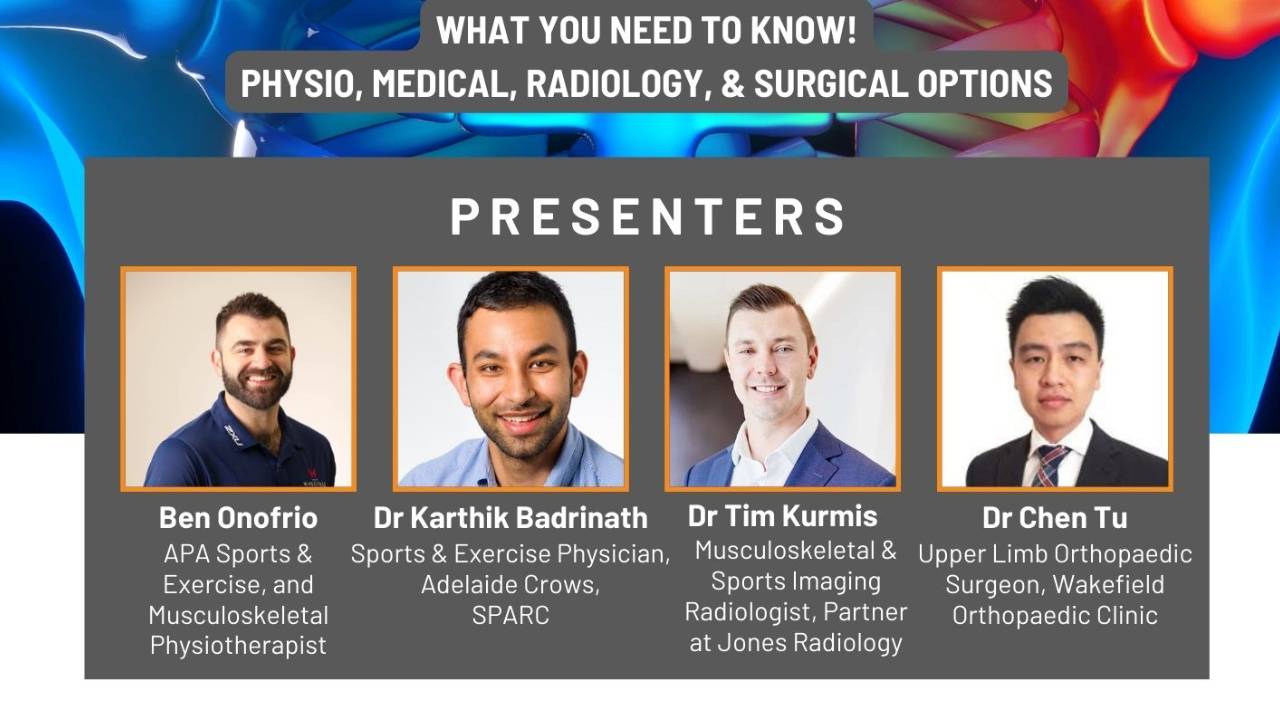 WHAT YOU NEED TO KNOW!
PHYSIO, MEDICAL, RADIOLOGY, & SURGICAL OPTIONS

PRESENTERS

Ben Onofrio
APA Sports & Exercise, and Musculoskeletal Physiotherapist

Dr Karthik Badrinath
Sports & Exercise Physician, Adelaide Crows, SPARC

Dr Tim Kurmis
Musculoskeletal & Sports Imaging Radiologist, Partner at Jones Radiology

Dr Chen Tu
Upper Limb Orthopaedic Surgeon, Wakefield Orthopaedic Clinic